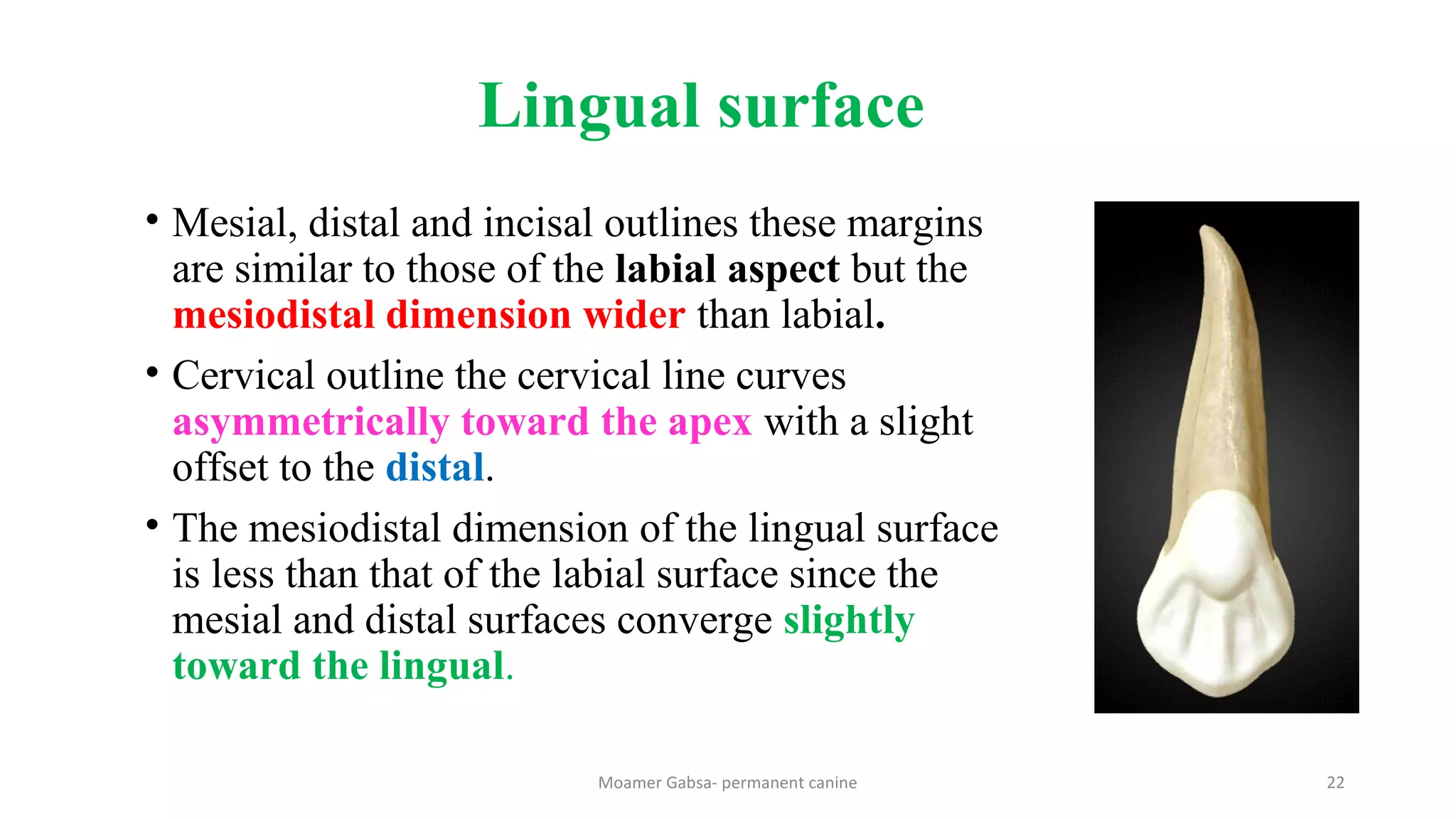 Lingual surface

• Mesial, distal and incisal outlines these margins are similar to those of the labial aspect but the mesiodistal dimension wider than labial.

• Cervical outline the cervical line curves asymmetrically toward the apex with a slight offset to the distal.

• The mesiodistal dimension of the lingual surface is less than that of the labial surface since the mesial and distal surfaces converge slightly toward the lingual.

Moamer Gabsa- permanent canine

22